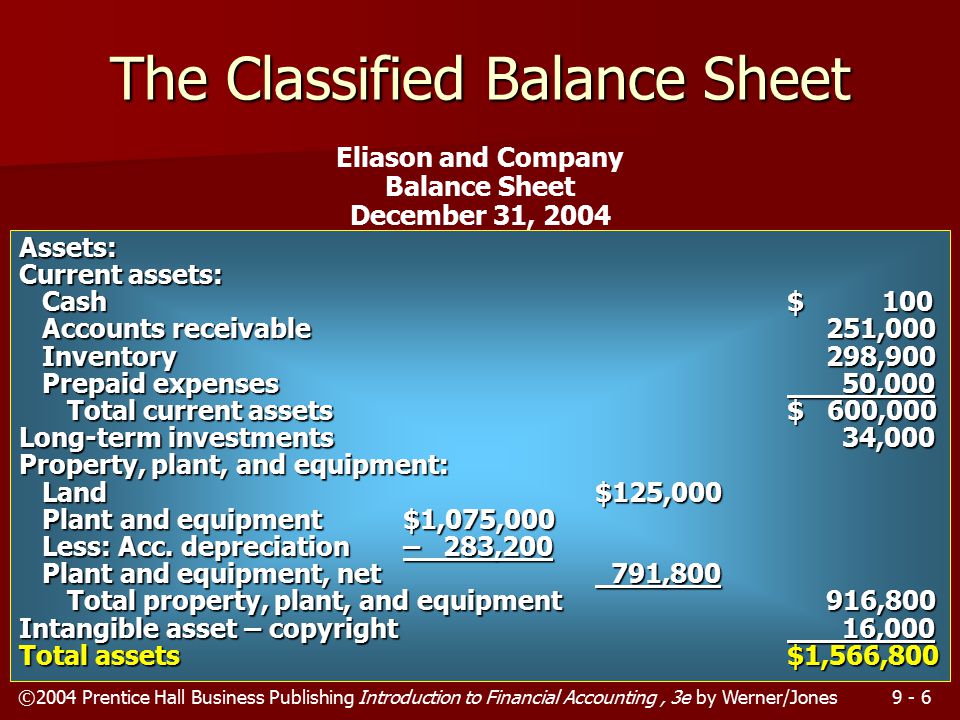 The Classified Balance Sheet

Eliason and Company
Balance Sheet
December 31, 2004

| | | | |
|---|---|---|---|
| Assets: | | | |
| Current assets: | | | |
| Cash | | | $ 100 |
| Accounts receivable | | | 251,000 |
| Inventory | | | 298,900 |
| Prepaid expenses | | | 50,000 |
| Total current assets | | | $ 600,000 |
| Long-term investments | | | 34,000 |
| Property, plant, and equipment: | | | |
| Land | | $125,000 | |
| Plant and equipment | $1,075,000 | | |
| Less: Acc. depreciation | – 283,200 | | |
| Plant and equipment, net | | 791,800 | |
| Total property, plant, and equipment | | | 916,800 |
| Intangible asset – copyright | | | 16,000 |
| Total assets | | | $1,566,800 |

©2004 Prentice Hall Business Publishing Introduction to Financial Accounting , 3e by Werner/Jones 9 - 6